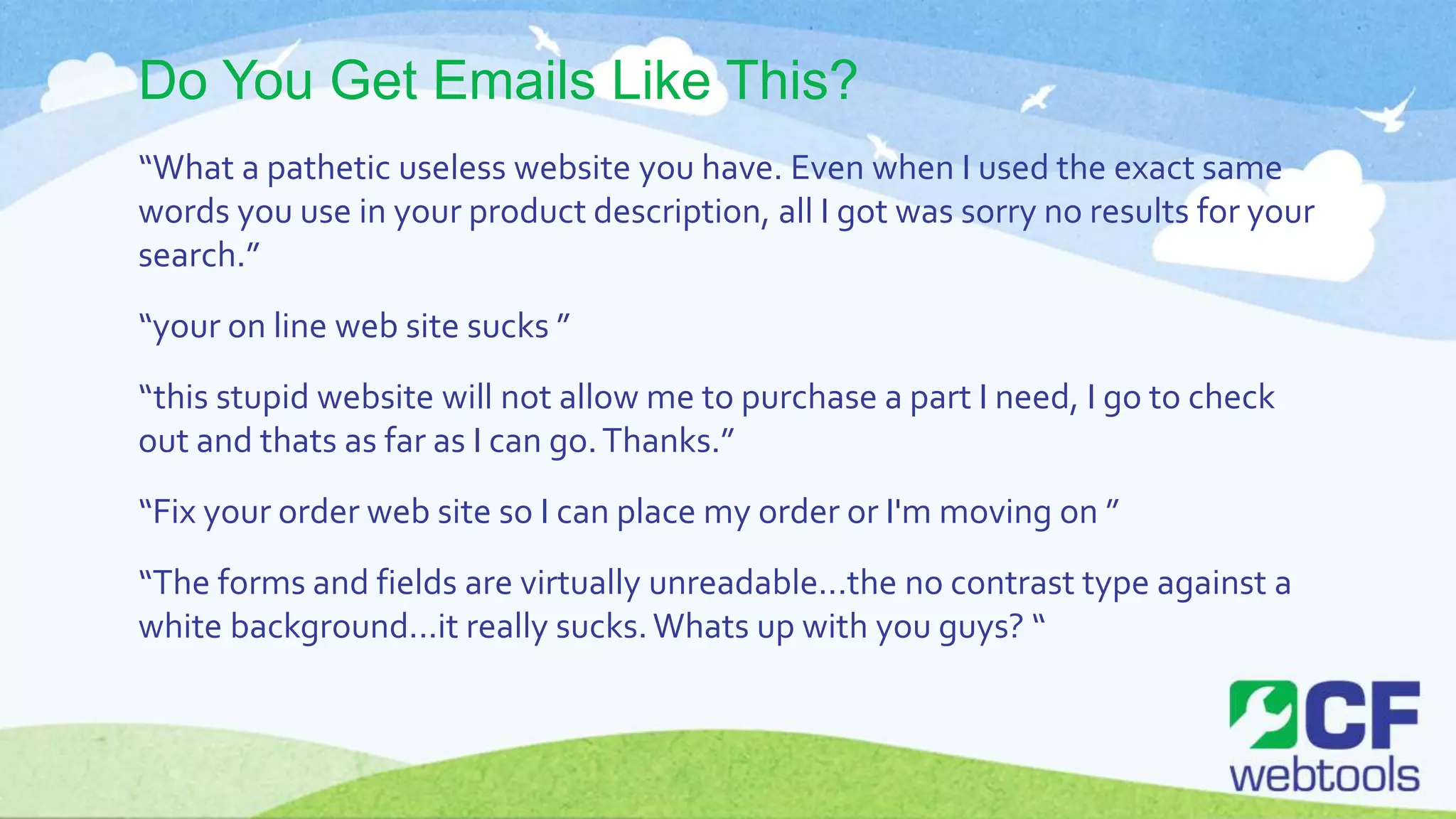 Do You Get Emails Like This?

“What a pathetic useless website you have. Even when I used the exact same words you use in your product description, all I got was sorry no results for your search.”

“your on line web site sucks ”

“this stupid website will not allow me to purchase a part I need, I go to check out and thats as far as I can go. Thanks.”

“Fix your order web site so I can place my order or I'm moving on ”

“The forms and fields are virtually unreadable…the no contrast type against a white background…it really sucks. Whats up with you guys? “

CF webtools